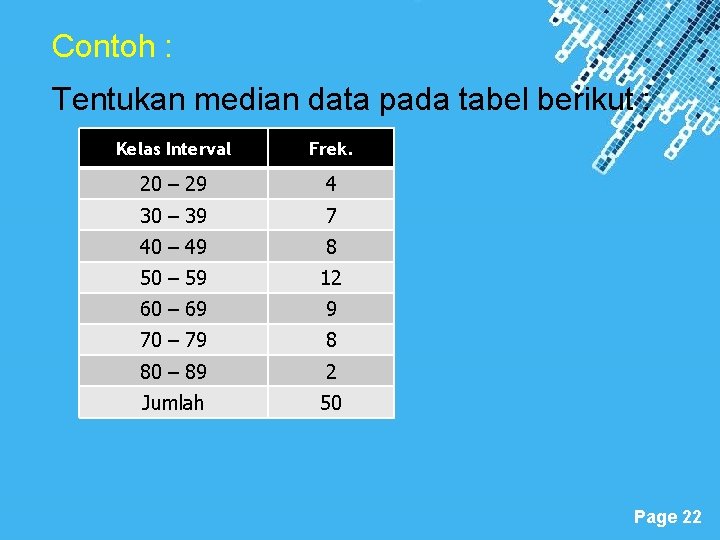 Contoh :

Tentukan median data pada tabel berikut :

| Kelas Interval | Frek. |
|---|---|
| 20 – 29 | 4 |
| 30 – 39 | 7 |
| 40 – 49 | 8 |
| 50 – 59 | 12 |
| 60 – 69 | 9 |
| 70 – 79 | 8 |
| 80 – 89 | 2 |
| Jumlah | 50 |

Page 22